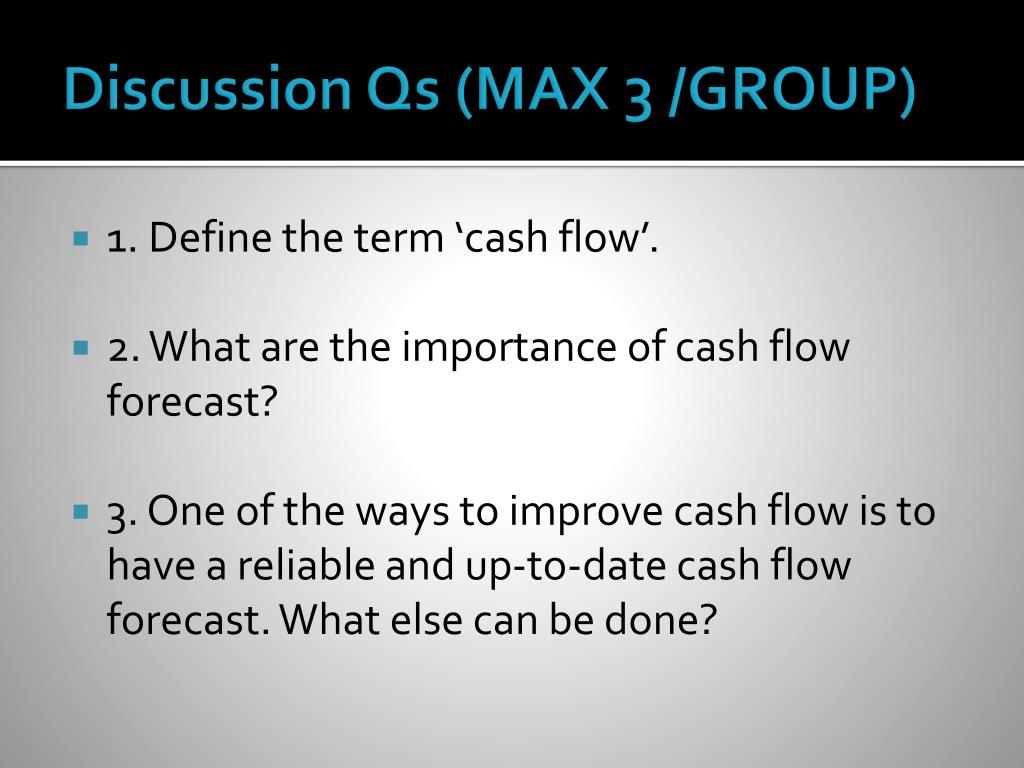 Discussion Qs (MAX 3 /GROUP)

1. Define the term ‘cash flow’.

2. What are the importance of cash flow forecast?

3. One of the ways to improve cash flow is to have a reliable and up-to-date cash flow forecast. What else can be done?